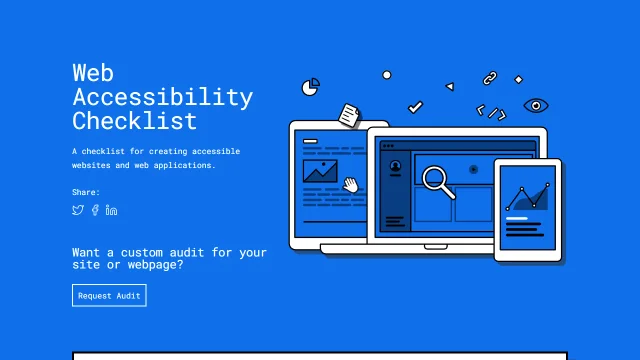 Web Accessibility Checklist

A checklist for creating accessible websites and web applications.

Share:

Want a custom audit for your site or webpage?

Request Audit